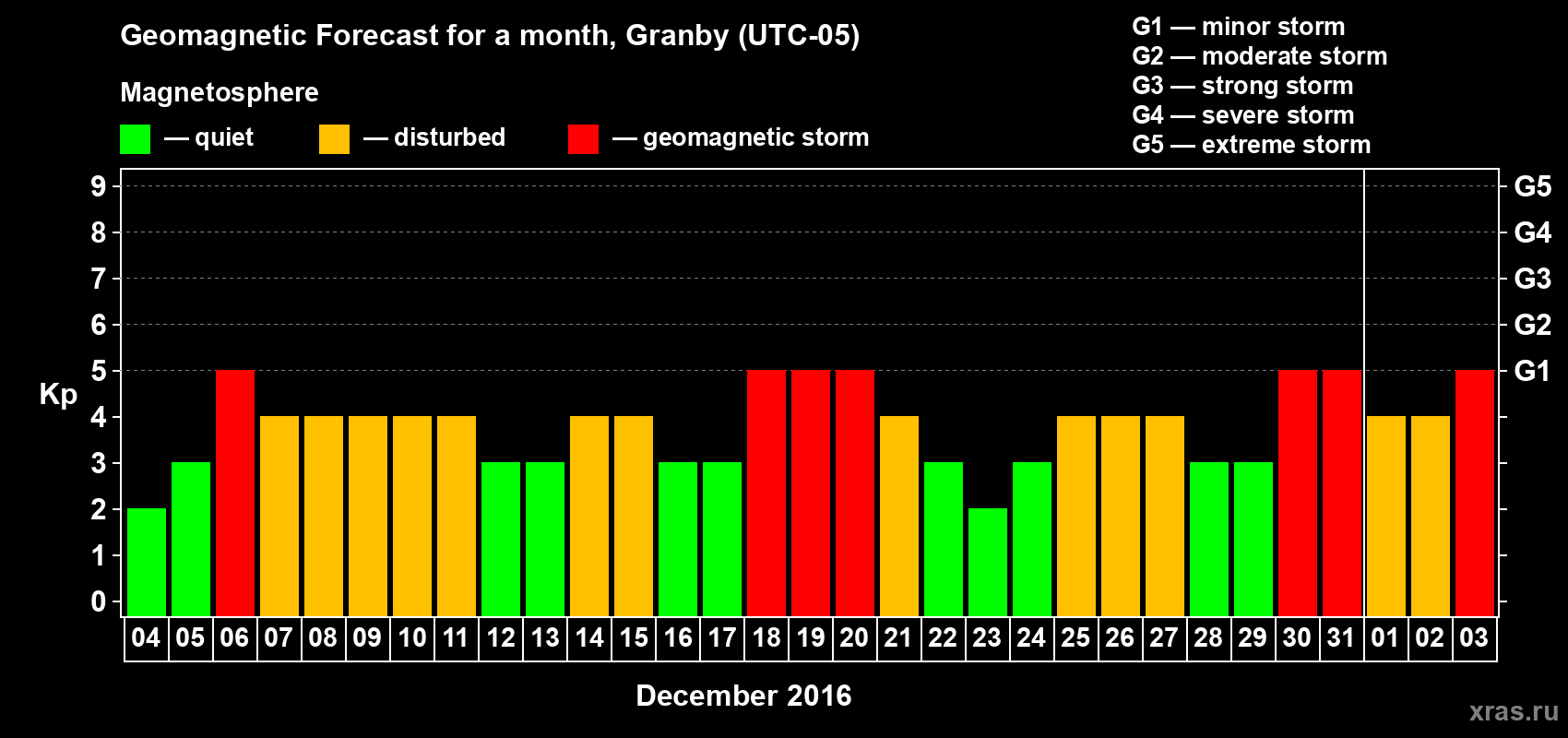 Geomagnetic Forecast for a month, Granby (UTC-05)

Magnetosphere

— quiet — disturbed — geomagnetic storm

G1 — minor storm
G2 — moderate storm
G3 — strong storm
G4 — severe storm
G5 — extreme storm

Kp

9
8
7
6
5
4
3
2
1
0

G5
G4
G3
G2
G1

04 05 06 07 08 09 10 11 12 13 14 15 16 17 18 19 20 21 22 23 24 25 26 27 28 29 30 31 01 02 03

December 2016

xras.ru